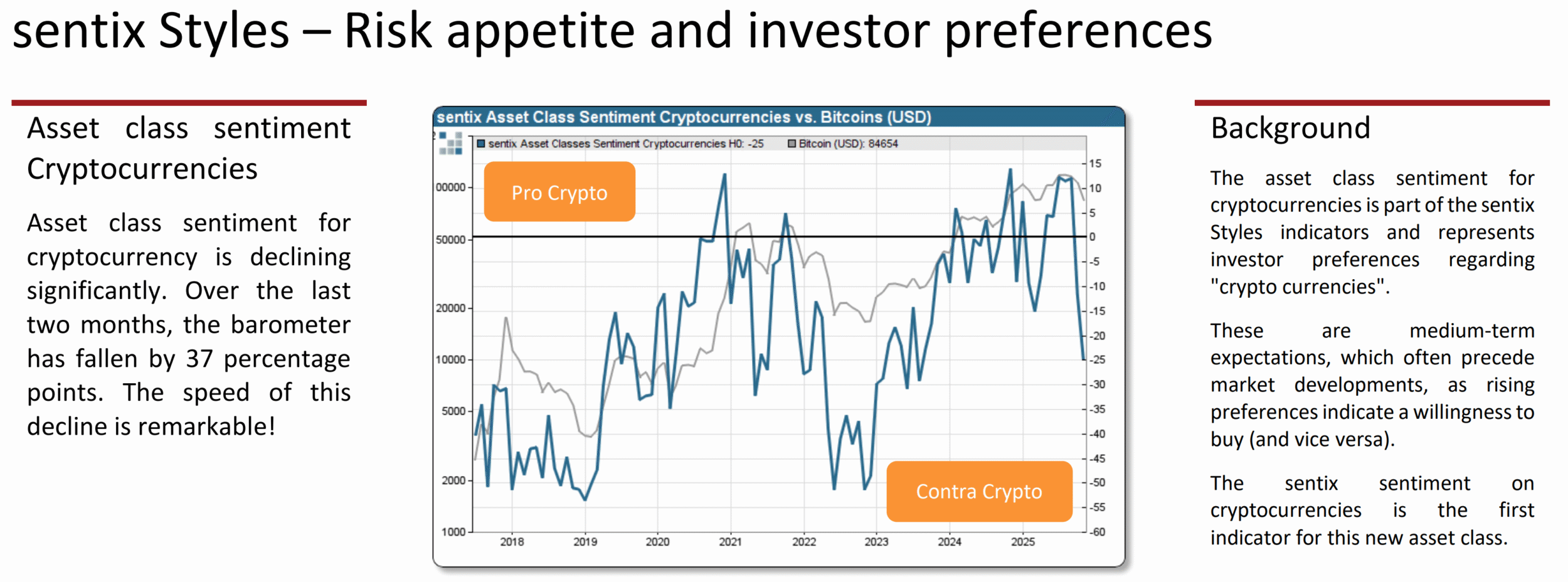 sentix Styles – Risk appetite and investor preferences

Asset class sentiment Cryptocurrencies

Asset class sentiment for cryptocurrency is declining significantly. Over the last two months, the barometer has fallen by 37 percentage points. The speed of this decline is remarkable!

sentix Asset Class Sentiment Cryptocurrencies vs. Bitcoins (USD)

sentix Asset Classes Sentiment Cryptocurrencies H0: -25 Bitcoin (USD): 84654

Pro Crypto

Contra Crypto

00000
50000
20000
10000
5000
2000
1000

15
10
5
0
-5
-10
-15
-20
-25
-30
-35
-40
-45
-50
-55
-60

2018 2019 2020 2021 2022 2023 2024 2025

Background

The asset class sentiment for cryptocurrencies is part of the sentix Styles indicators and represents investor preferences regarding "crypto currencies".

These are medium-term expectations, which often precede market developments, as rising preferences indicate a willingness to buy (and vice versa).

The sentix sentiment on cryptocurrencies is the first indicator for this new asset class.